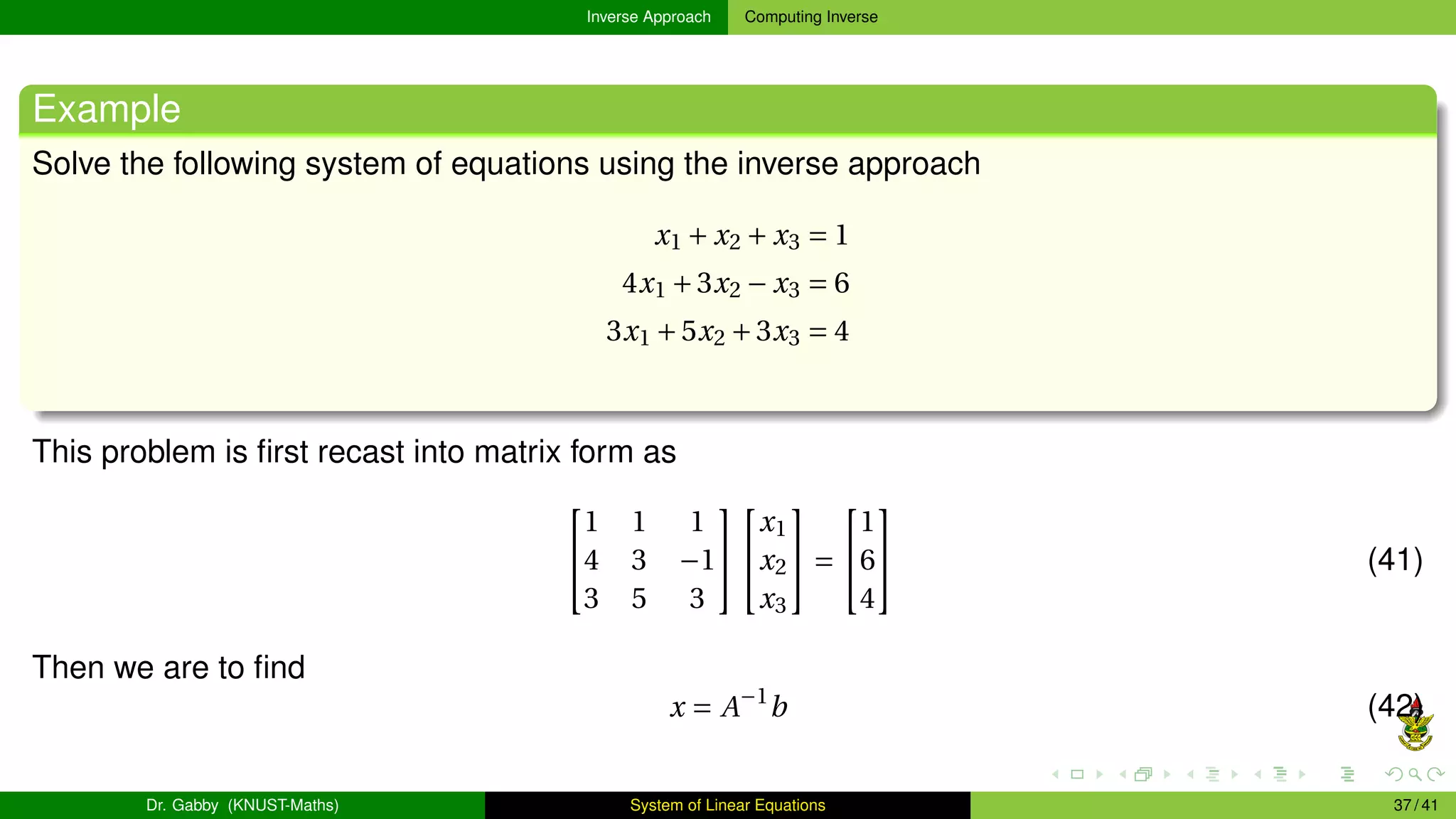 Inverse Approach Computing Inverse

Example

Solve the following system of equations using the inverse approach

$x_1 + x_2 + x_3 = 1$
$4x_1 + 3x_2 - x_3 = 6$
$3x_1 + 5x_2 + 3x_3 = 4$

This problem is first recast into matrix form as

$\begin{bmatrix} 1 & 1 & 1 \\ 4 & 3 & -1 \\ 3 & 5 & 3 \end{bmatrix} \begin{bmatrix} x_1 \\ x_2 \\ x_3 \end{bmatrix} = \begin{bmatrix} 1 \\ 6 \\ 4 \end{bmatrix}$ (41)

Then we are to find

$x = A^{-1}b$ (42)

Dr. Gabby (KNUST-Maths) System of Linear Equations 37 / 41